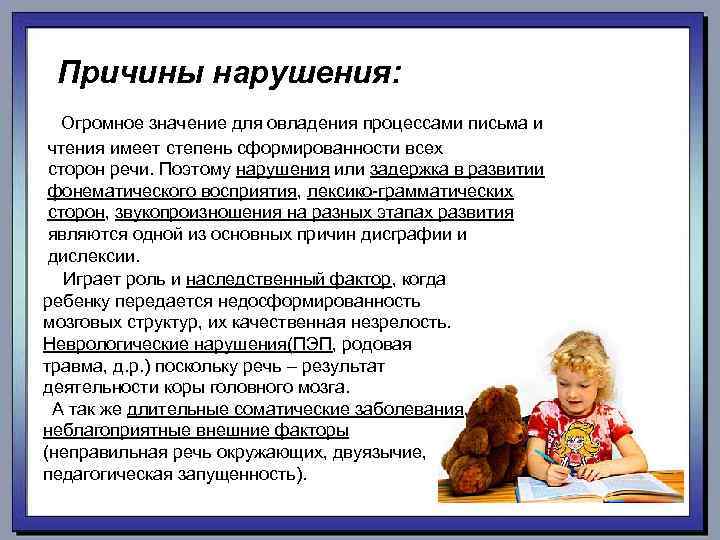 Причины нарушения:

Огромное значение для овладения процессами письма и чтения имеет степень сформированности всех сторон речи. Поэтому нарушения или задержка в развитии фонематического восприятия, лексико-грамматических сторон, звукопроизношения на разных этапах развития являются одной из основных причин дисграфии и дислексии.

Играет роль и наследственный фактор, когда ребенку передается недосформированность мозговых структур, их качественная незрелость. Неврологические нарушения(ПЭП, родовая травма, д.р.) поскольку речь – результат деятельности коры головного мозга.

А так же длительные соматические заболевания, неблагоприятные внешние факторы (неправильная речь окружающих, двуязычие, педагогическая запущенность).